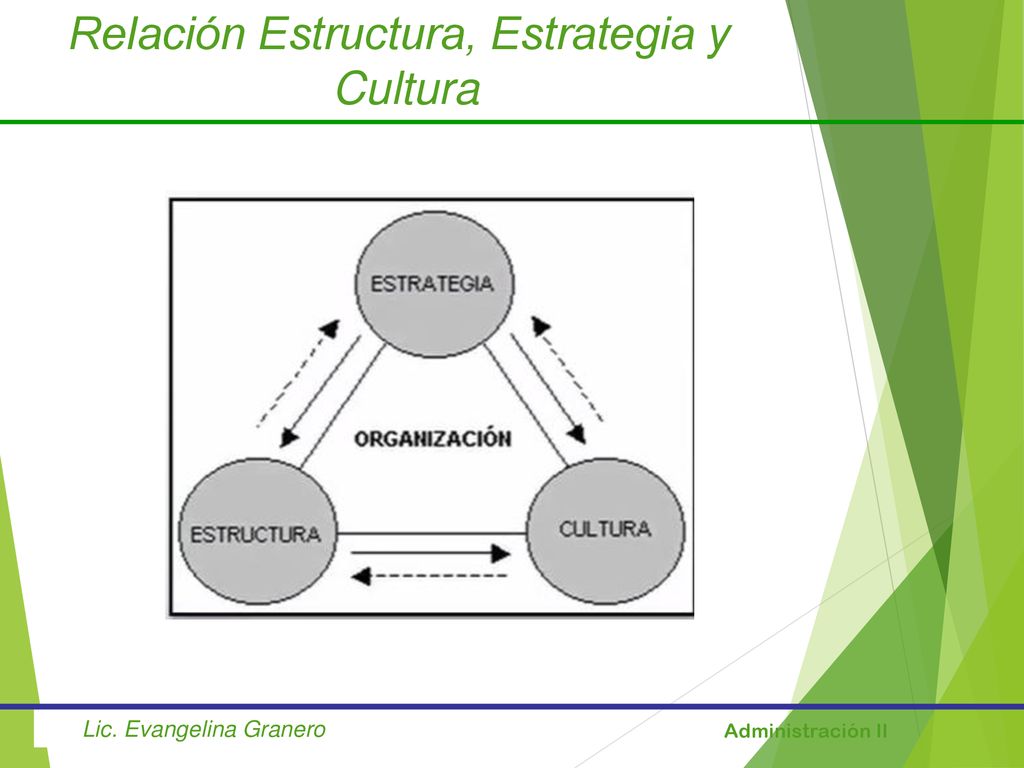 Relación Estructura, Estrategia y Cultura

ESTRATEGIA

ORGANIZACIÓN

ESTRUCTURA

CULTURA

Lic. Evangelina Granero

Administración II